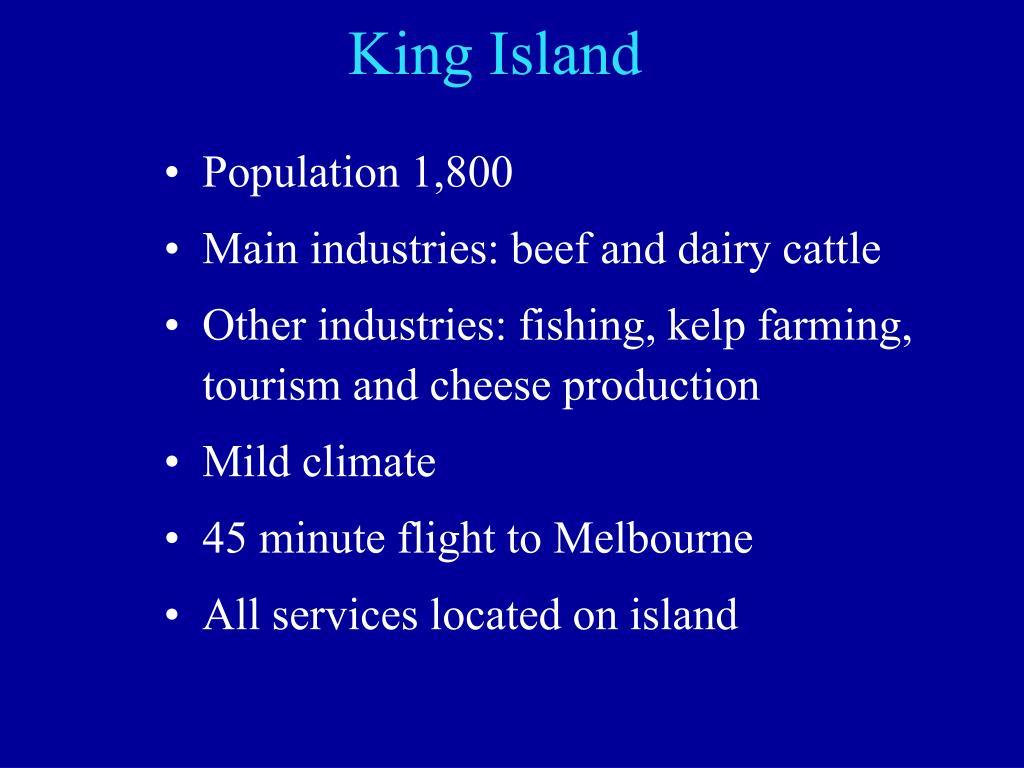 King Island

• Population 1,800
• Main industries: beef and dairy cattle
• Other industries: fishing, kelp farming, tourism and cheese production
• Mild climate
• 45 minute flight to Melbourne
• All services located on island